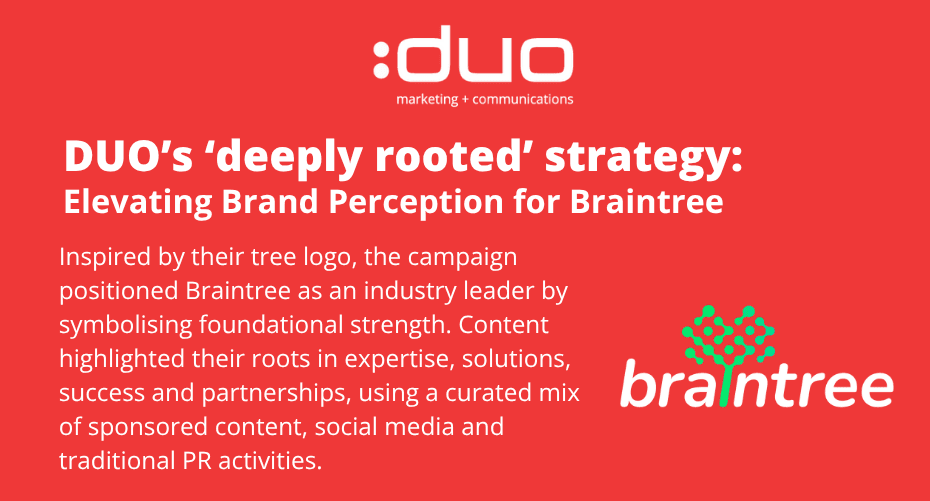 :duo
marketing + communications

DUO's 'deeply rooted' strategy: Elevating Brand Perception for Braintree

Inspired by their tree logo, the campaign positioned Braintree as an industry leader by symbolising foundational strength. Content highlighted their roots in expertise, solutions, success and partnerships, using a curated mix of sponsored content, social media and traditional PR activities.

braintree